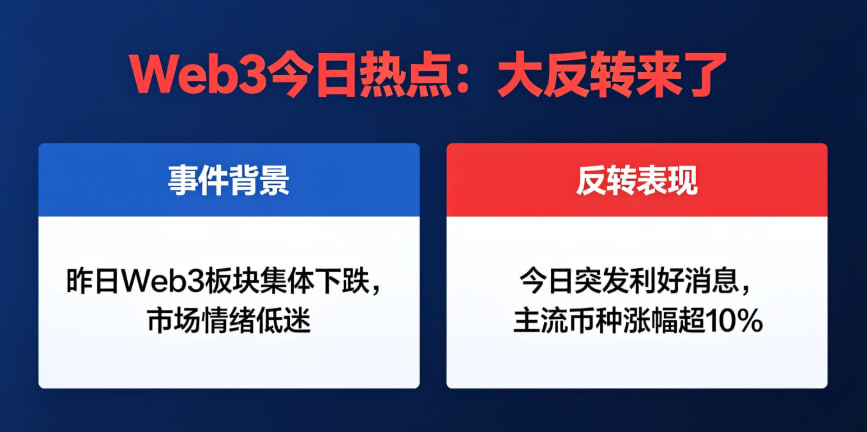 Web3今日热点：大反转来了

事件背景

昨日Web3板块集体下跌，市场情绪低迷

反转表现

今日突发利好消息，主流币种涨幅超10%